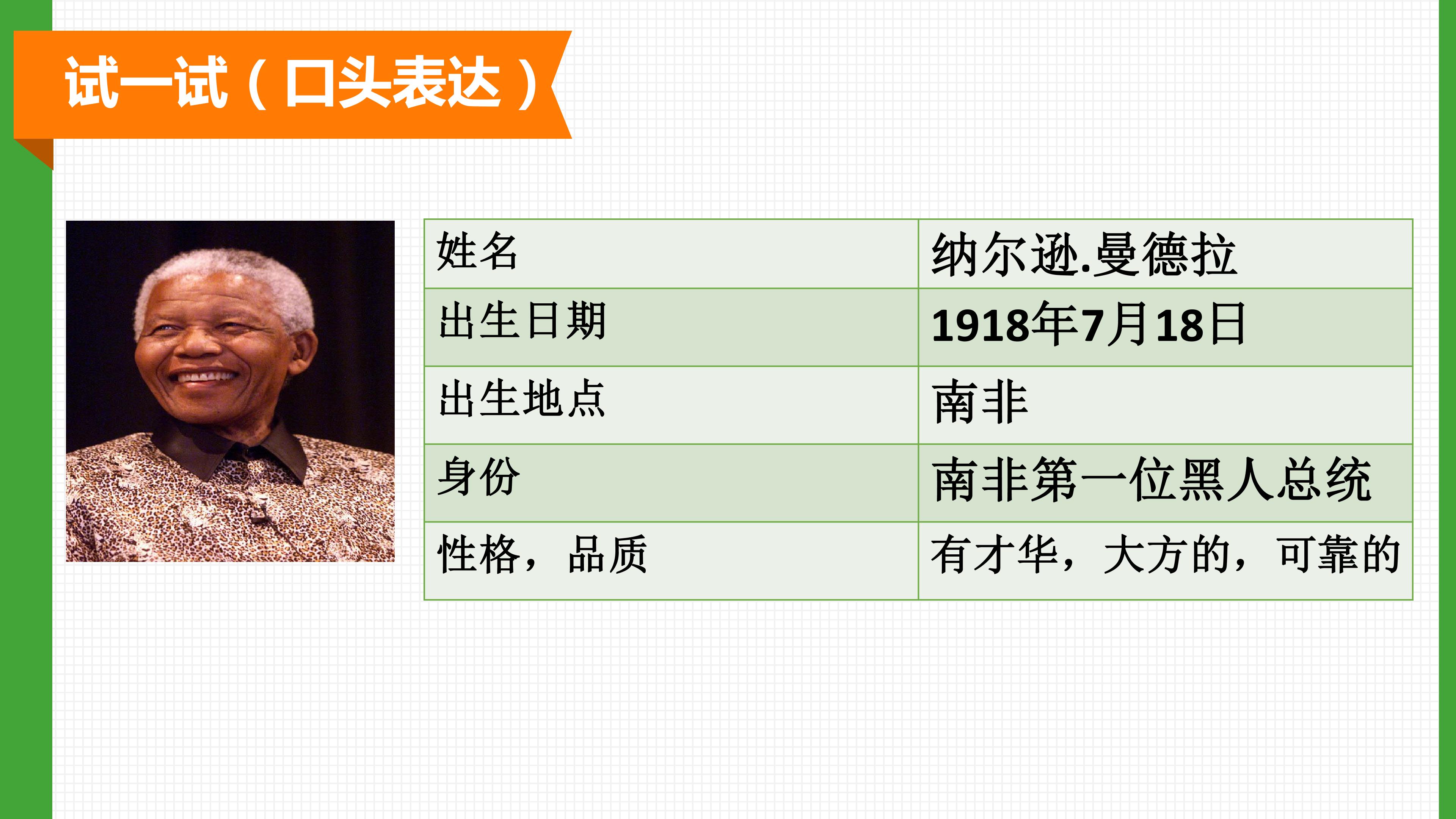 试一试（口头表达）

| 姓名 | 纳尔逊.曼德拉 |
|---|---|
| 出生日期 | 1918年7月18日 |
| 出生地点 | 南非 |
| 身份 | 南非第一位黑人总统 |
| 性格，品质 | 有才华，大方的，可靠的 |